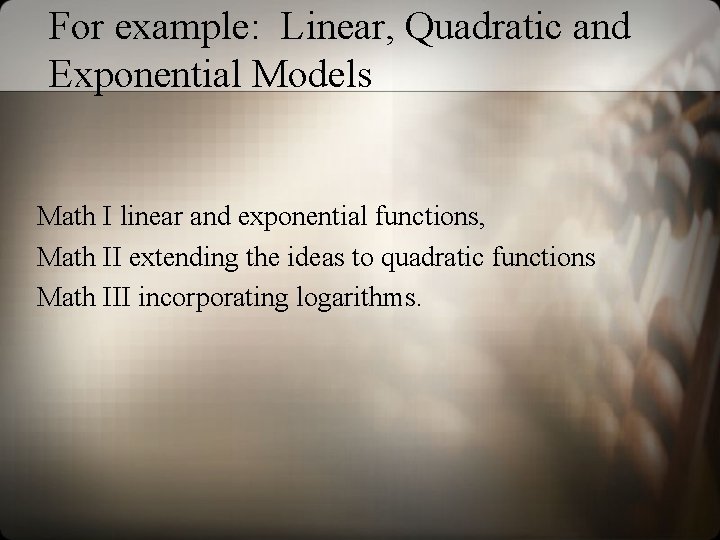 For example: Linear, Quadratic and Exponential Models

Math I linear and exponential functions,
Math II extending the ideas to quadratic functions
Math III incorporating logarithms.